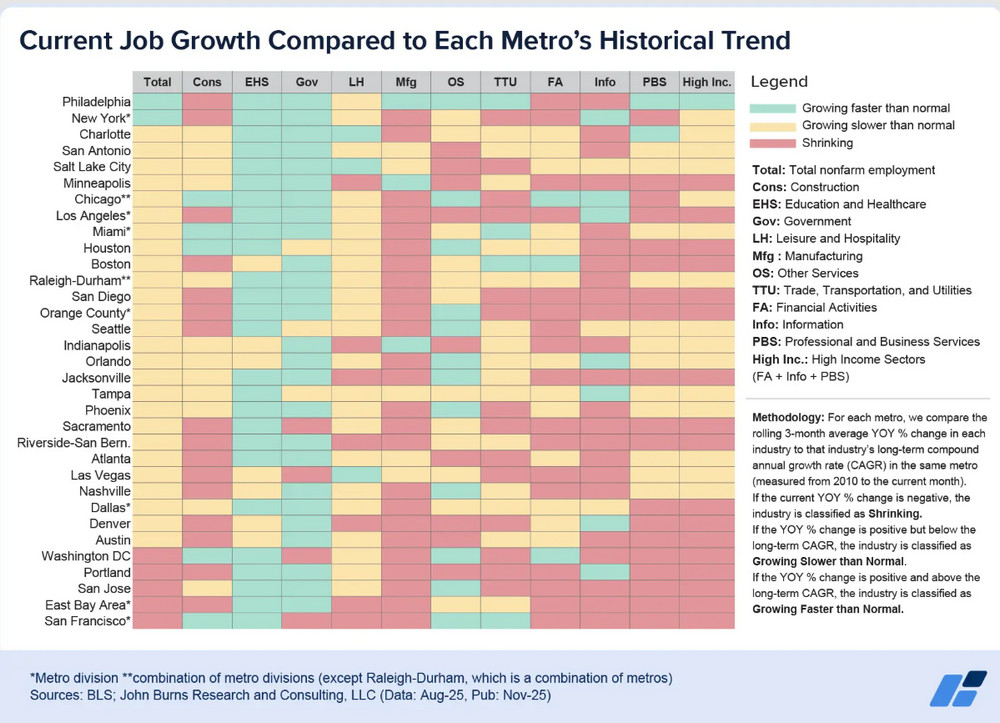 Current Job Growth Compared to Each Metro's Historical Trend

| | Total | Cons | EHS | Gov | LH | Mfg | OS | TTU | FA | Info | PBS | High Inc. |
|---|---|---|---|---|---|---|---|---|---|---|---|---|
| Philadelphia | | | | | | | | | | | | |
| New York* | | | | | | | | | | | | |
| Charlotte | | | | | | | | | | | | |
| San Antonio | | | | | | | | | | | | |
| Salt Lake City | | | | | | | | | | | | |
| Minneapolis | | | | | | | | | | | | |
| Chicago** | | | | | | | | | | | | |
| Los Angeles* | | | | | | | | | | | | |
| Miami* | | | | | | | | | | | | |
| Houston | | | | | | | | | | | | |
| Boston | | | | | | | | | | | | |
| Raleigh-Durham** | | | | | | | | | | | | |
| San Diego | | | | | | | | | | | | |
| Orange County* | | | | | | | | | | | | |
| Seattle | | | | | | | | | | | | |
| Indianapolis | | | | | | | | | | | | |
| Orlando | | | | | | | | | | | | |
| Jacksonville | | | | | | | | | | | | |
| Tampa | | | | | | | | | | | | |
| Phoenix | | | | | | | | | | | | |
| Sacramento | | | | | | | | | | | | |
| Riverside-San Bern. | | | | | | | | | | | | |
| Atlanta | | | | | | | | | | | | |
| Las Vegas | | | | | | | | | | | | |
| Nashville | | | | | | | | | | | | |
| Dallas* | | | | | | | | | | | | |
| Denver | | | | | | | | | | | | |
| Austin | | | | | | | | | | | | |
| Washington DC | | | | | | | | | | | | |
| Portland | | | | | | | | | | | | |
| San Jose | | | | | | | | | | | | |
| East Bay Area* | | | | | | | | | | | | |
| San Francisco* | | | | | | | | | | | | |

Legend
Growing faster than normal
Growing slower than normal
Shrinking

Total: Total nonfarm employment
Cons: Construction
EHS: Education and Healthcare
Gov: Government
LH: Leisure and Hospitality
Mfg : Manufacturing
OS: Other Services
TTU: Trade, Transportation, and Utilities
FA: Financial Activities
Info: Information
PBS: Professional and Business Services
High Inc.: High Income Sectors (FA + Info + PBS)

Methodology: For each metro, we compare the rolling 3-month average YOY % change in each industry to that industry's long-term compound annual growth rate (CAGR) in the same metro (measured from 2010 to the current month).
If the current YOY % change is negative, the industry is classified as Shrinking.
If the YOY % change is positive but below the long-term CAGR, the industry is classified as Growing Slower than Normal.
If the YOY % change is positive and above the long-term CAGR, the industry is classified as Growing Faster than Normal.

*Metro division **combination of metro divisions (except Raleigh-Durham, which is a combination of metros)
Sources: BLS; John Burns Research and Consulting, LLC (Data: Aug-25, Pub: Nov-25)